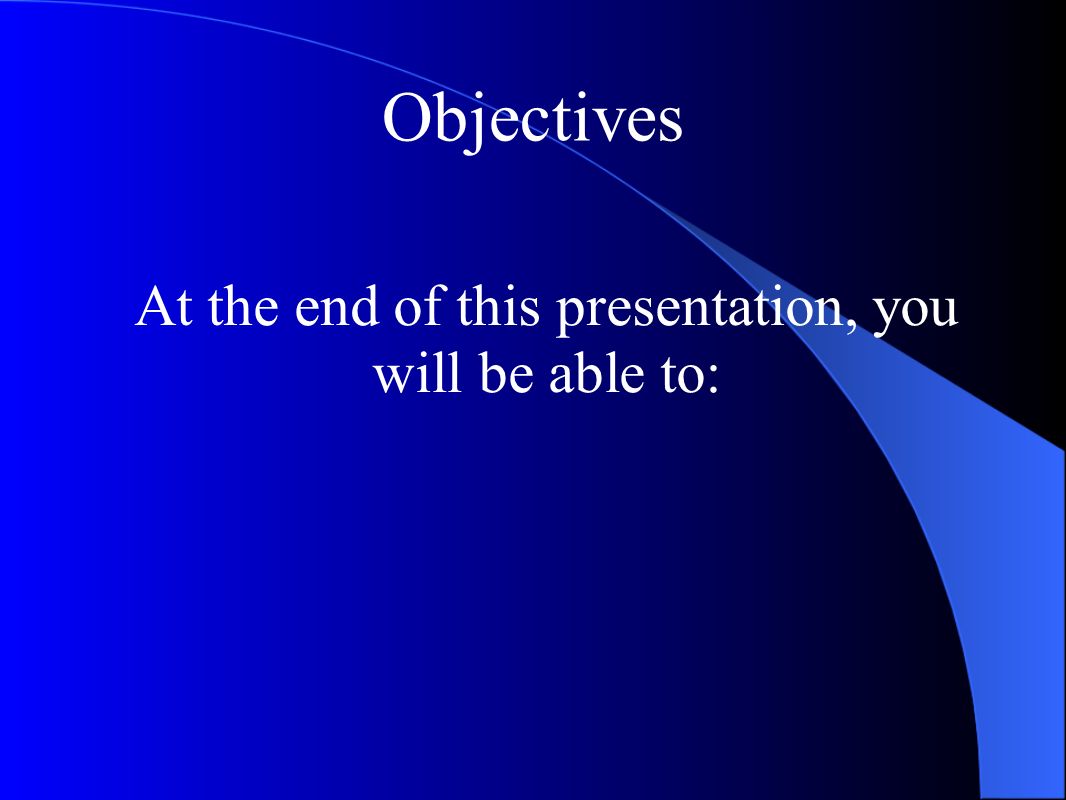 Objectives

At the end of this presentation, you will be able to: